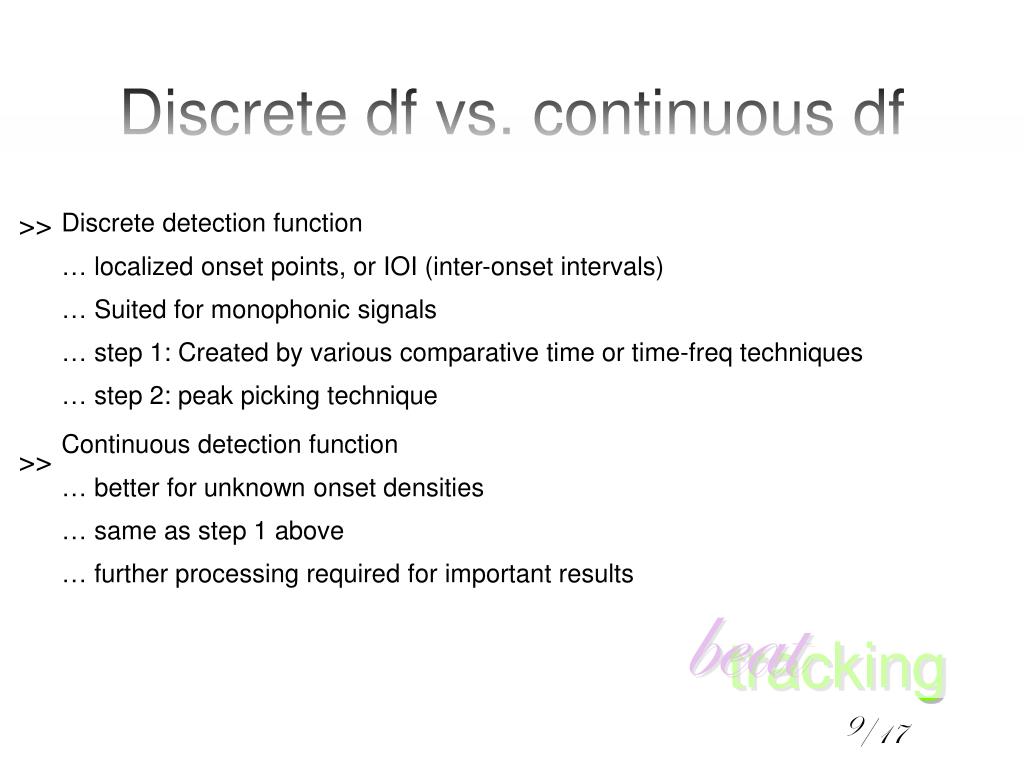 Discrete df vs. continuous df

>> Discrete detection function

… localized onset points, or IOI (inter-onset intervals)

… Suited for monophonic signals

… step 1: Created by various comparative time or time-freq techniques

… step 2: peak picking technique

>> Continuous detection function

… better for unknown onset densities

… same as step 1 above

… further processing required for important results

beat tracking

9/17